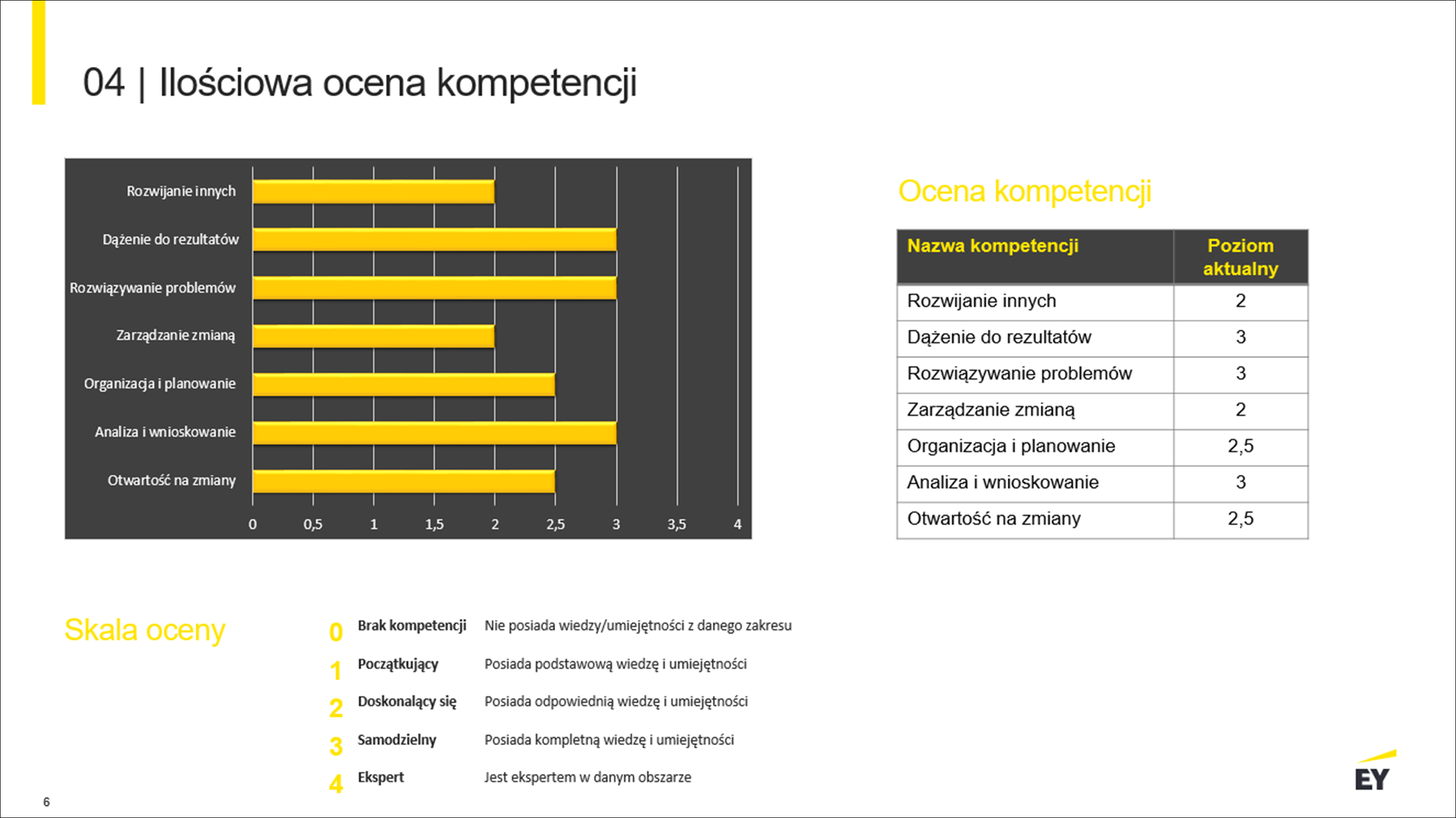 04 | Ilościowa ocena kompetencji

Rozwijanie innych
Dążenie do rezultatów
Rozwiązywanie problemów
Zarządzanie zmianą
Organizacja i planowanie
Analiza i wnioskowanie
Otwartość na zmiany

0 0,5 1 1,5 2 2,5 3 3,5 4

Ocena kompetencji

| Nazwa kompetencji | Poziom aktualny |
|---|---|
| Rozwijanie innych | 2 |
| Dążenie do rezultatów | 3 |
| Rozwiązywanie problemów | 3 |
| Zarządzanie zmianą | 2 |
| Organizacja i planowanie | 2,5 |
| Analiza i wnioskowanie | 3 |
| Otwartość na zmiany | 2,5 |

Skala oceny

0 Brak kompetencji Nie posiada wiedzy/umiejętności z danego zakresu
1 Początkujący Posiada podstawową wiedzę i umiejętności
2 Doskonalący się Posiada odpowiednią wiedzę i umiejętności
3 Samodzielny Posiada kompletną wiedzę i umiejętności
4 Ekspert Jest ekspertem w danym obszarze

6

EY